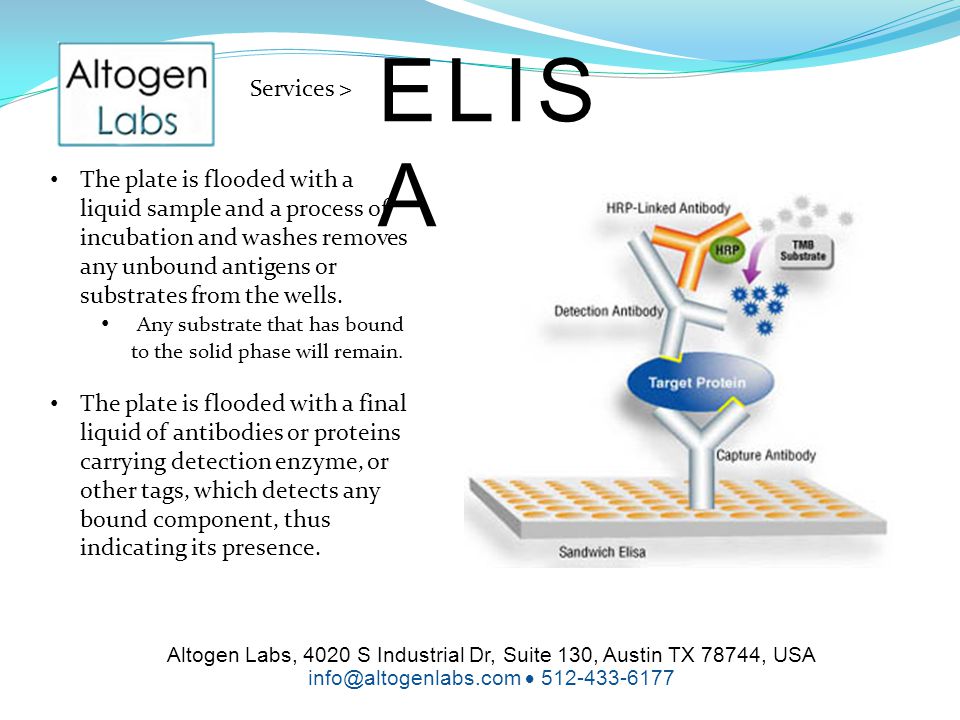 Altogen Labs

Services > ELISA

• The plate is flooded with a liquid sample and a process of incubation and washes removes any unbound antigens or substrates from the wells.
  • Any substrate that has bound to the solid phase will remain.

• The plate is flooded with a final liquid of antibodies or proteins carrying detection enzyme, or other tags, which detects any bound component, thus indicating its presence.

HRP-Linked Antibody
HRP
TMB Substrate
Detection Antibody
Target Protein
Capture Antibody
Sandwich Elisa

Altogen Labs, 4020 S Industrial Dr, Suite 130, Austin TX 78744, USA
info@altogenlabs.com • 512-433-6177